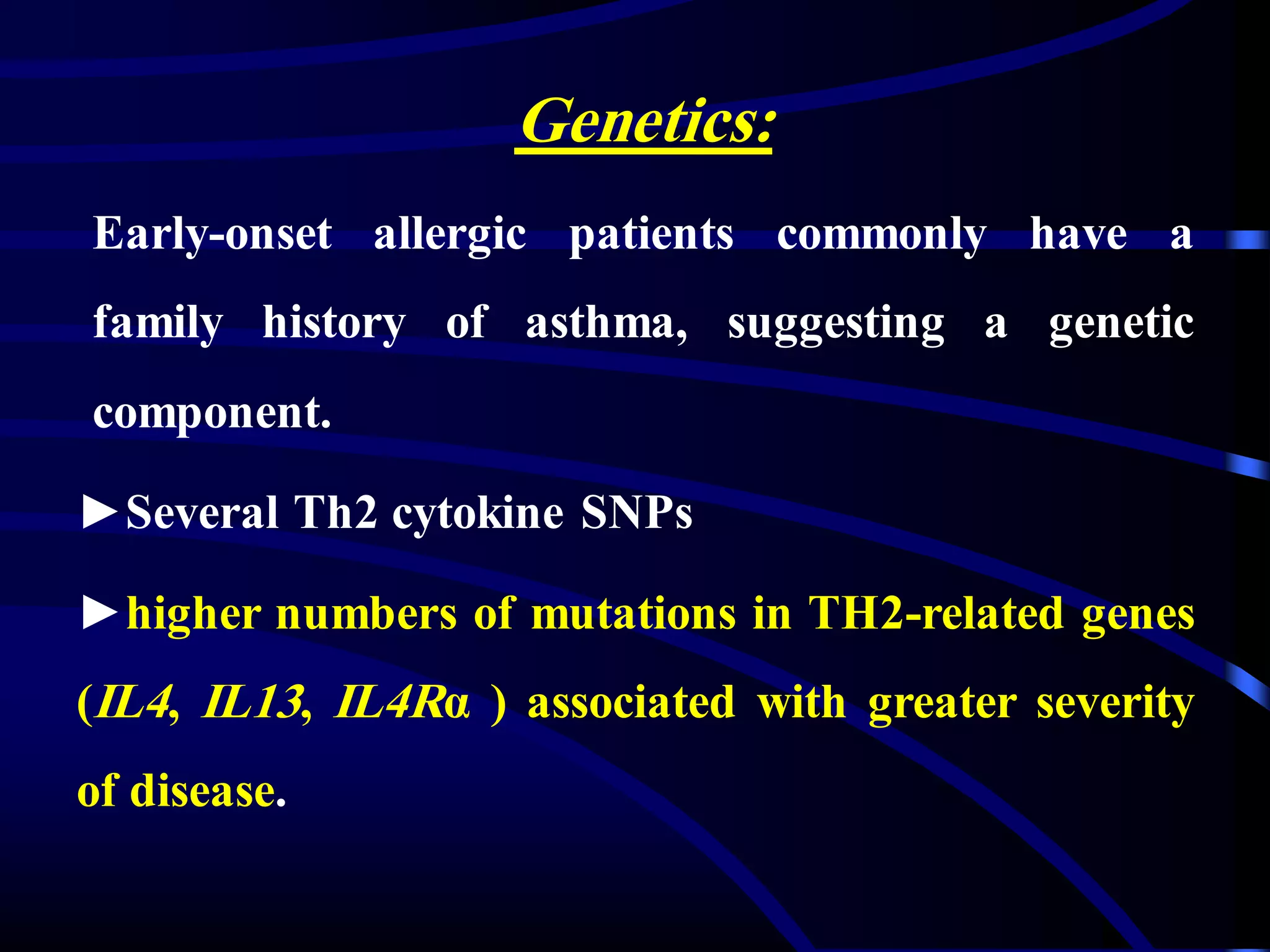 Genetics:

Early-onset allergic patients commonly have a family history of asthma, suggesting a genetic component.

►Several Th2 cytokine SNPs

►higher numbers of mutations in TH2-related genes (IL4, IL13, IL4Rα ) associated with greater severity of disease.